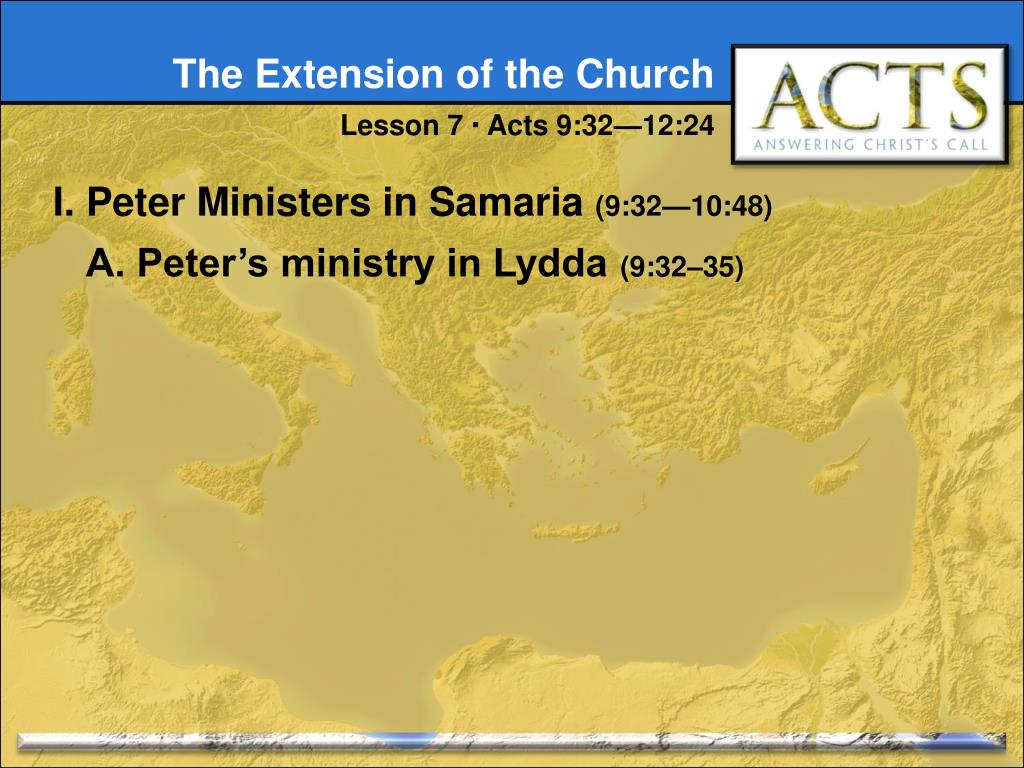 The Extension of the Church

Lesson 7 · Acts 9:32—12:24

ACTS
ANSWERING CHRIST'S CALL

I. Peter Ministers in Samaria (9:32—10:48)

A. Peter's ministry in Lydda (9:32–35)